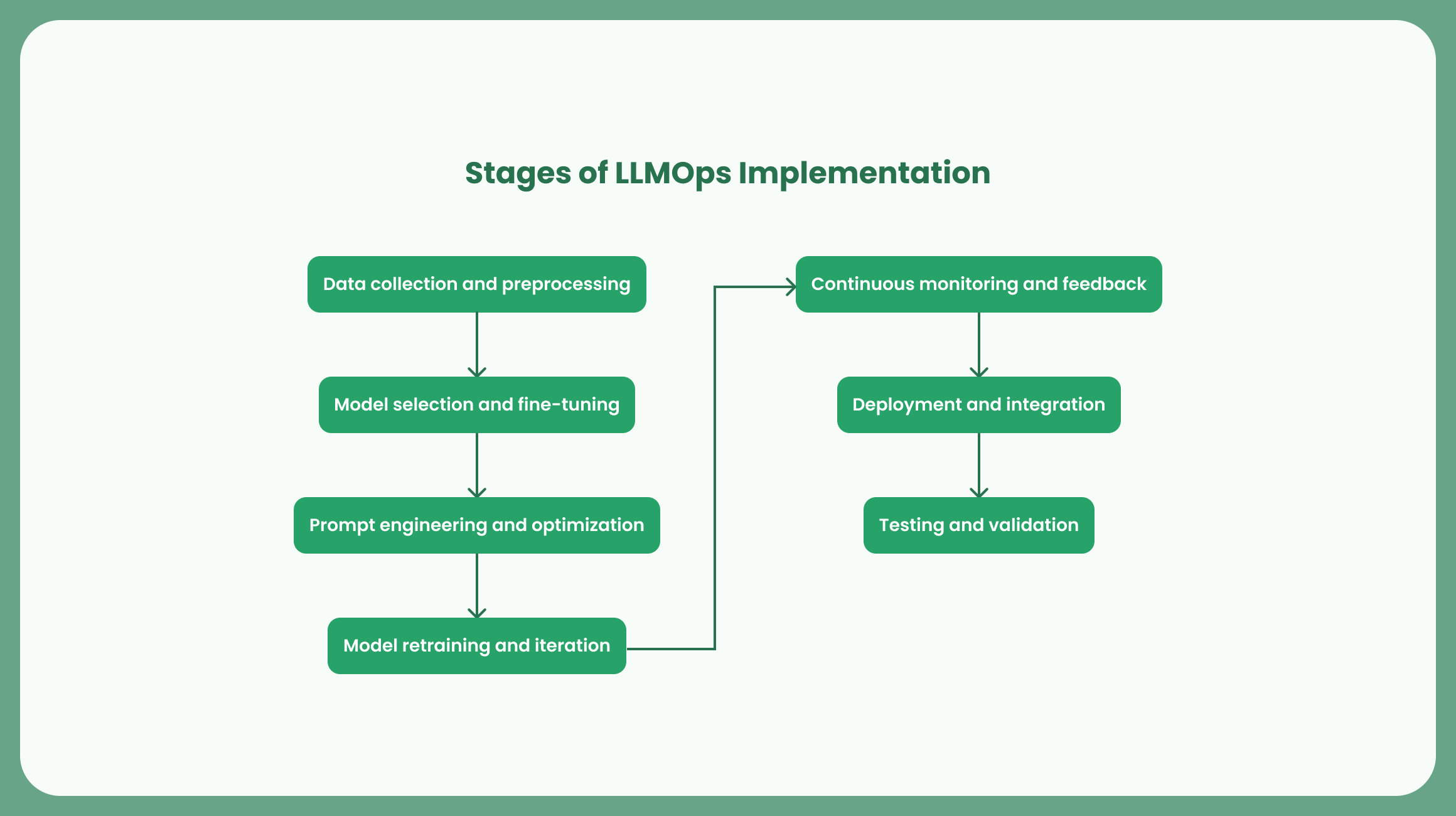 Stages of LLMOps Implementation

Data collection and preprocessing

Model selection and fine-tuning

Prompt engineering and optimization

Model retraining and iteration

Continuous monitoring and feedback

Deployment and integration

Testing and validation